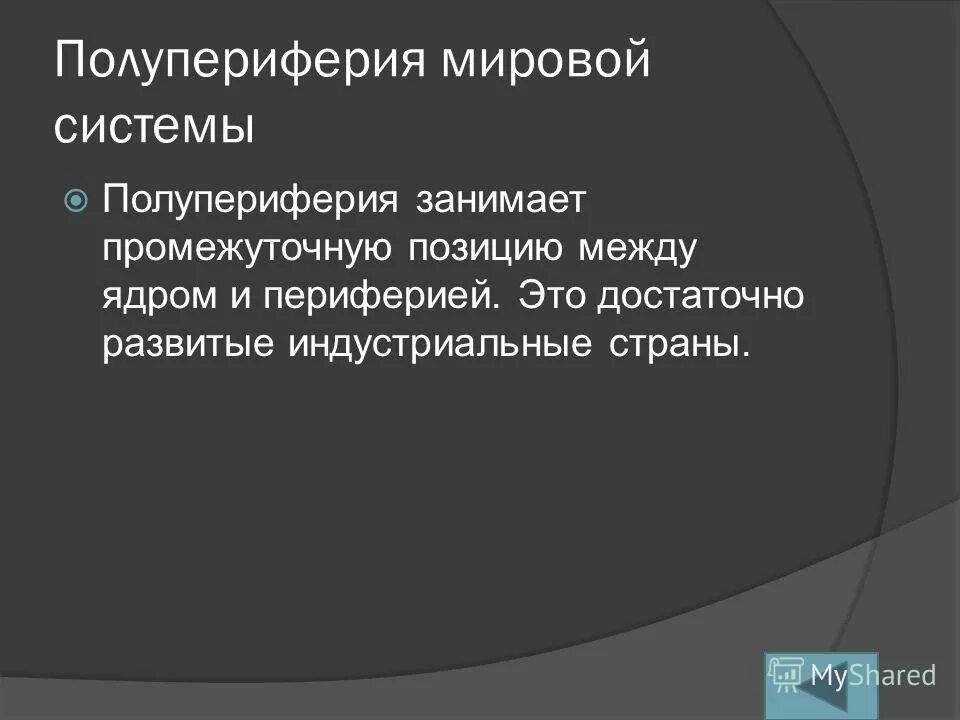 Полупериферия мировой системы

Полупериферия занимает промежуточную позицию между ядром и периферией. Это достаточно развитые индустриальные страны.

MyShared